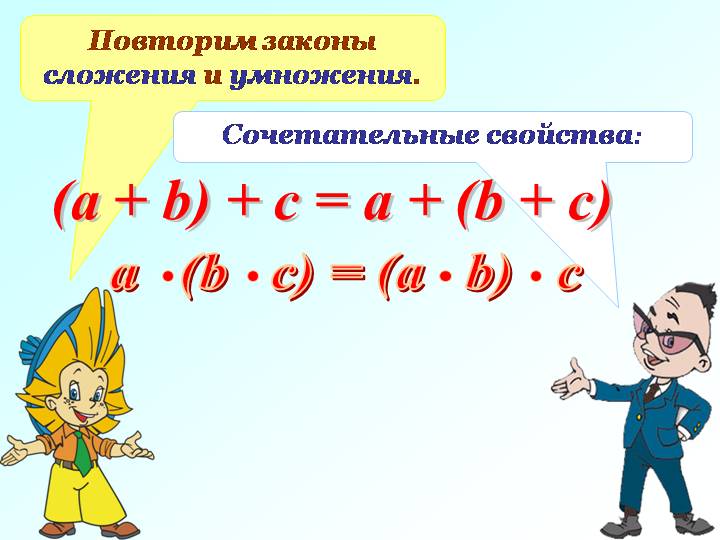 Повторим законы сложения и умножения.

Сочетательные свойства:

$(a + b) + c = a + (b + c)$

$a \cdot (b \cdot c) = (a \cdot b) \cdot c$